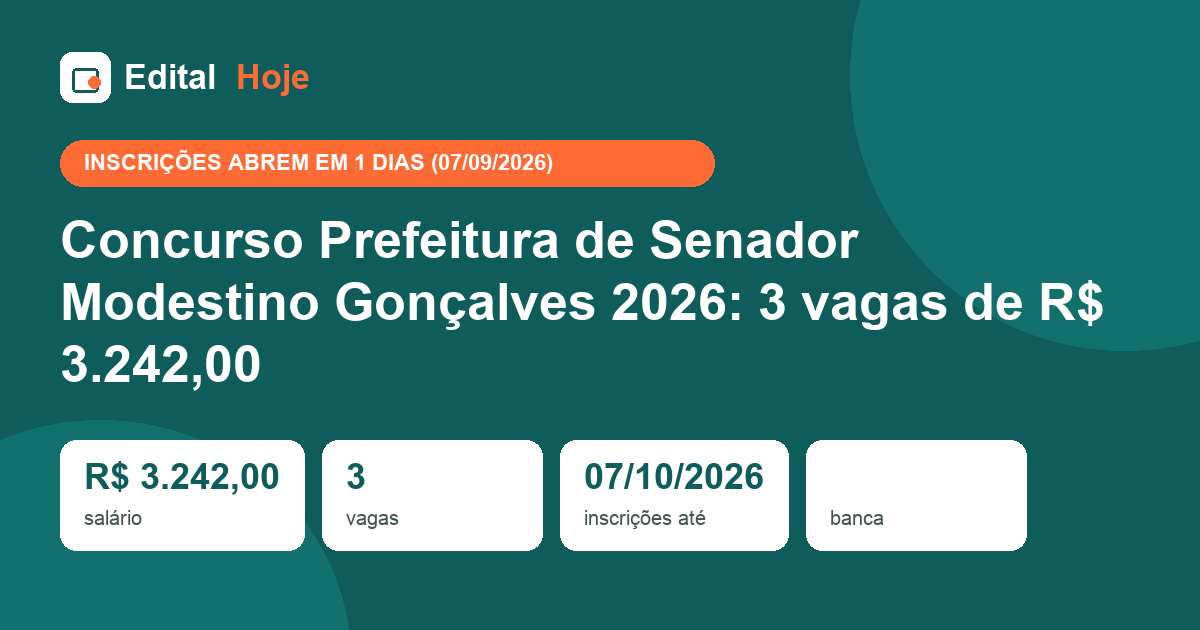 Edital Hoje

INSCRIÇÕES ABREM EM 1 DIAS (07/09/2026)

Concurso Prefeitura de Senador Modestino Gonçalves 2026: 3 vagas de R$ 3.242,00

R$ 3.242,00
salário

3
vagas

07/10/2026
inscrições até

banca